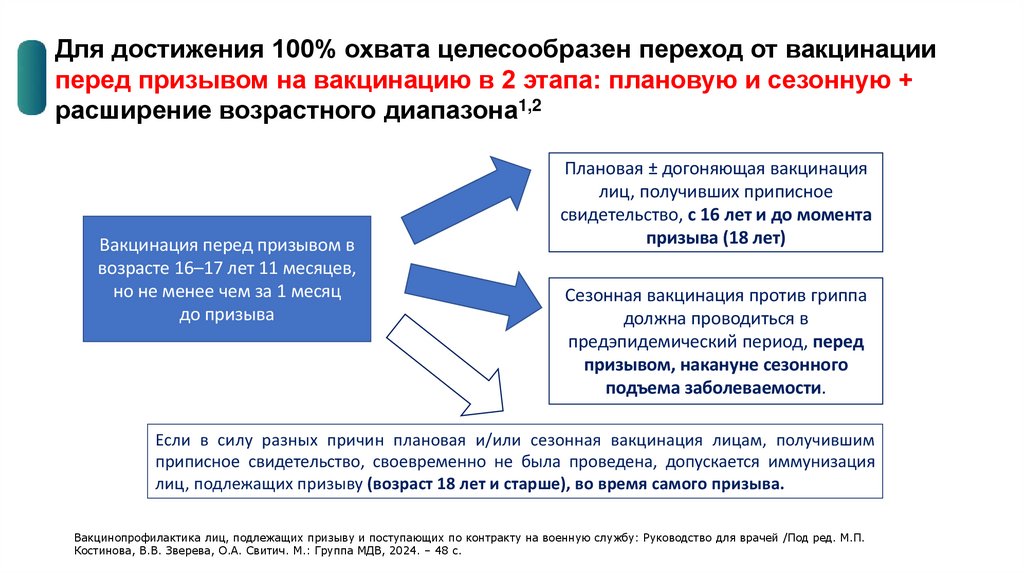 Для достижения 100% охвата целесообразен переход от вакцинации перед призывом на вакцинацию в 2 этапа: плановую и сезонную + расширение возрастного диапазона$^{1,2}$

Вакцинация перед призывом в возрасте 16–17 лет 11 месяцев, но не менее чем за 1 месяц до призыва

Плановая ± догоняющая вакцинация лиц, получивших приписное свидетельство, с 16 лет и до момента призыва (18 лет)

Сезонная вакцинация против гриппа должна проводиться в предэпидемический период, перед призывом, накануне сезонного подъема заболеваемости.

Если в силу разных причин плановая и/или сезонная вакцинация лицам, получившим приписное свидетельство, своевременно не была проведена, допускается иммунизация лиц, подлежащих призыву (возраст 18 лет и старше), во время самого призыва.

Вакцинопрофилактика лиц, подлежащих призыву и поступающих по контракту на военную службу: Руководство для врачей /Под ред. М.П. Костинова, В.В. Зверева, О.А. Свитич. М.: Группа МДВ, 2024. – 48 с.